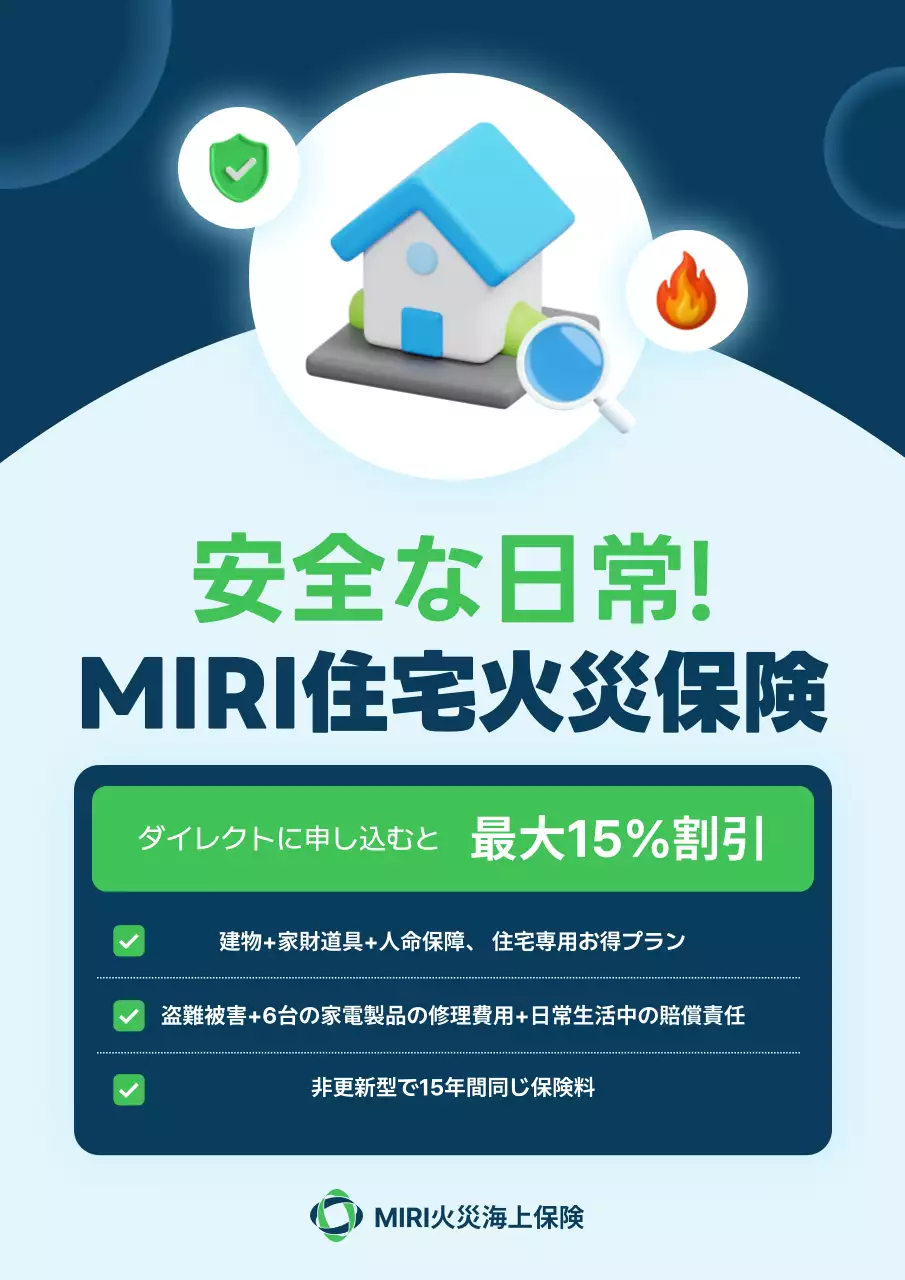 安全な日常!
MIRI住宅火災保険

ダイレクトに申し込むと 最大15%割引

建物+家財道具+人命保障、 住宅専用お得プラン

盗難被害+6台の家電製品の修理費用+日常生活中の賠償責任

非更新型で15年間同じ保険料

MIRI火災海上保険